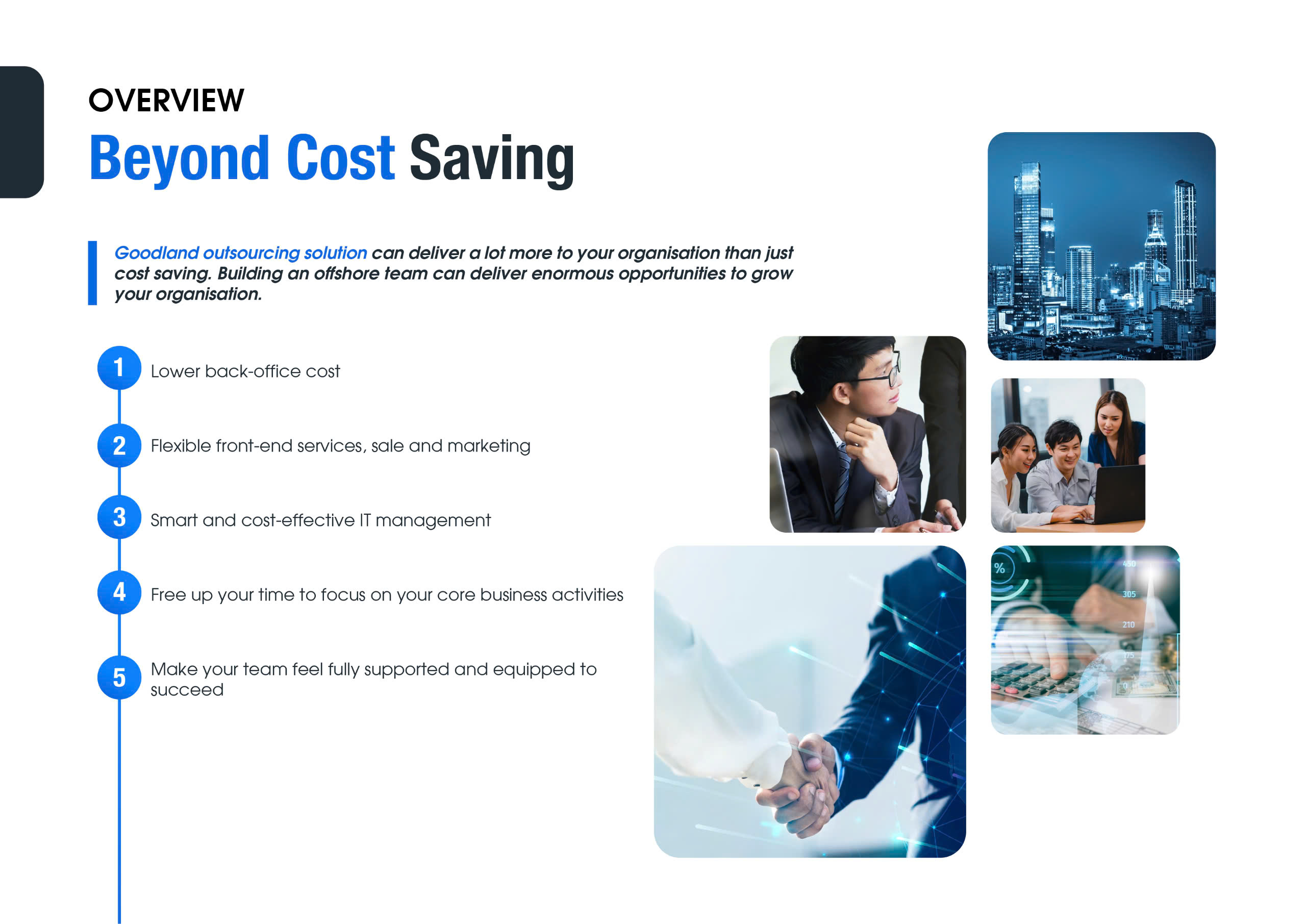 OVERVIEW

Beyond Cost Saving

Goodland outsourcing solution can deliver a lot more to your organisation than just cost saving. Building an offshore team can deliver enormous opportunities to grow your organisation.

1 Lower back-office cost

2 Flexible front-end services, sale and marketing

3 Smart and cost-effective IT management

4 Free up your time to focus on your core business activities

5 Make your team feel fully supported and equipped to succeed

%
450
305
210
175